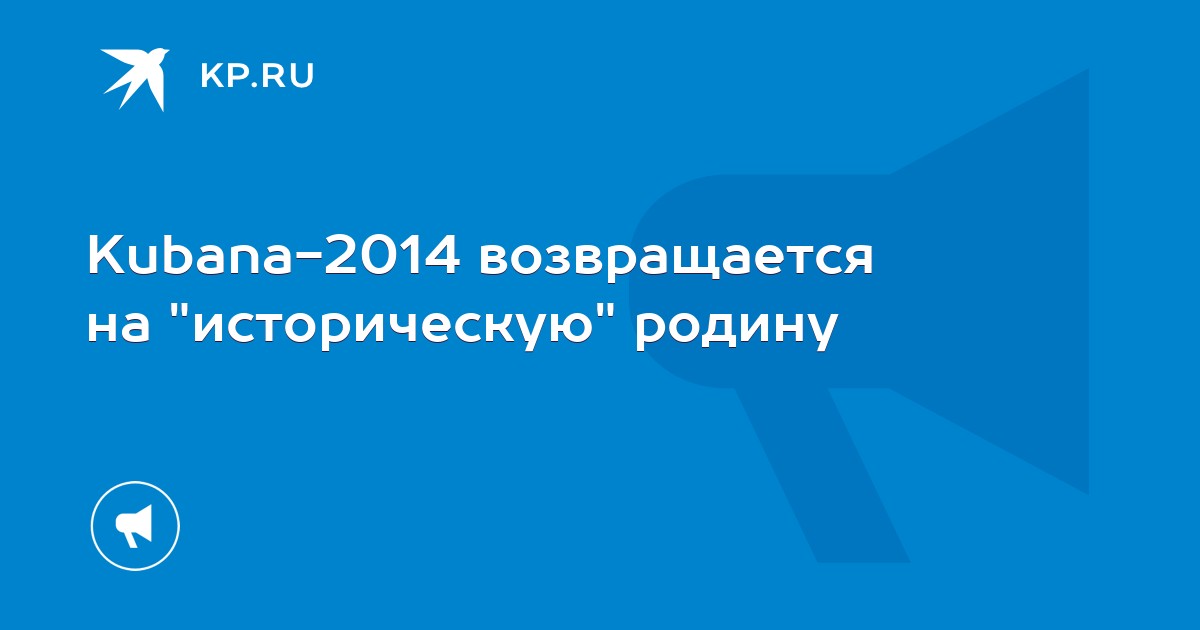 KP.RU

Kubana-2014 возвращается на "историческую" родину